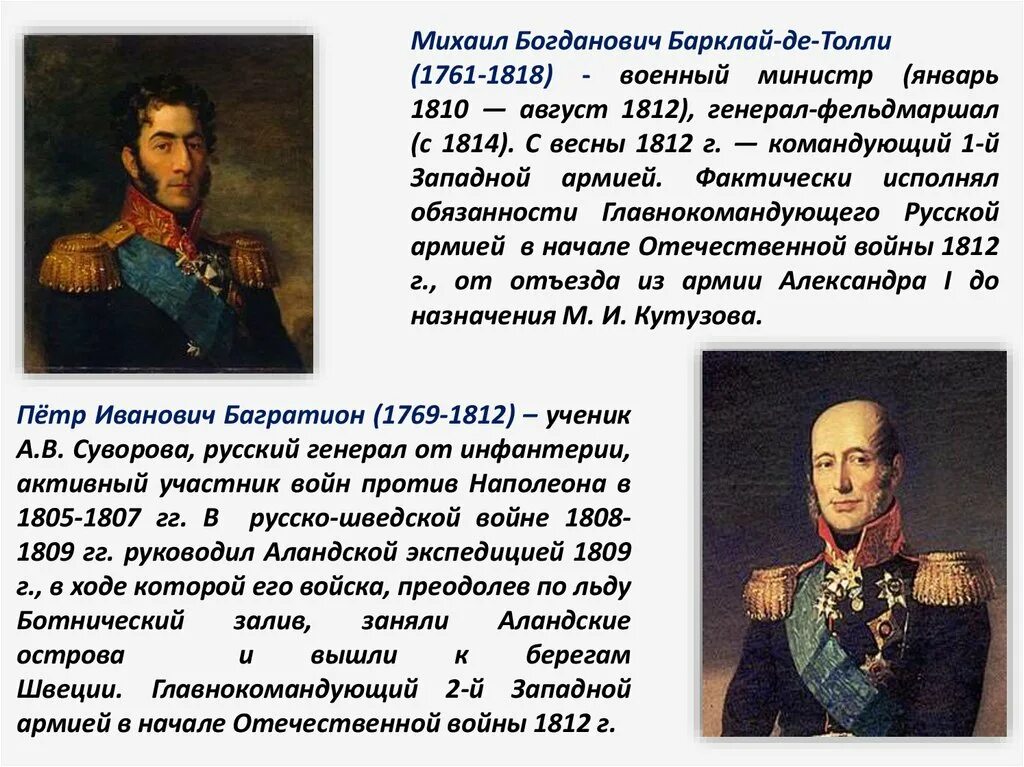 Михаил Богданович Барклай-де-Толли (1761-1818) - военный министр (январь 1810 — август 1812), генерал-фельдмаршал (с 1814). С весны 1812 г. — командующий 1-й Западной армией. Фактически исполнял обязанности Главнокомандующего Русской армией в начале Отечественной войны 1812 г., от отъезда из армии Александра I до назначения М. И. Кутузова.

Пётр Иванович Багратион (1769-1812) – ученик А.В. Суворова, русский генерал от инфантерии, активный участник войн против Наполеона в 1805-1807 гг. В русско-шведской войне 1808-1809 гг. руководил Аландской экспедицией 1809 г., в ходе которой его войска, преодолев по льду Ботнический залив, заняли Аландские острова и вышли к берегам Швеции. Главнокомандующий 2-й Западной армией в начале Отечественной войны 1812 г.